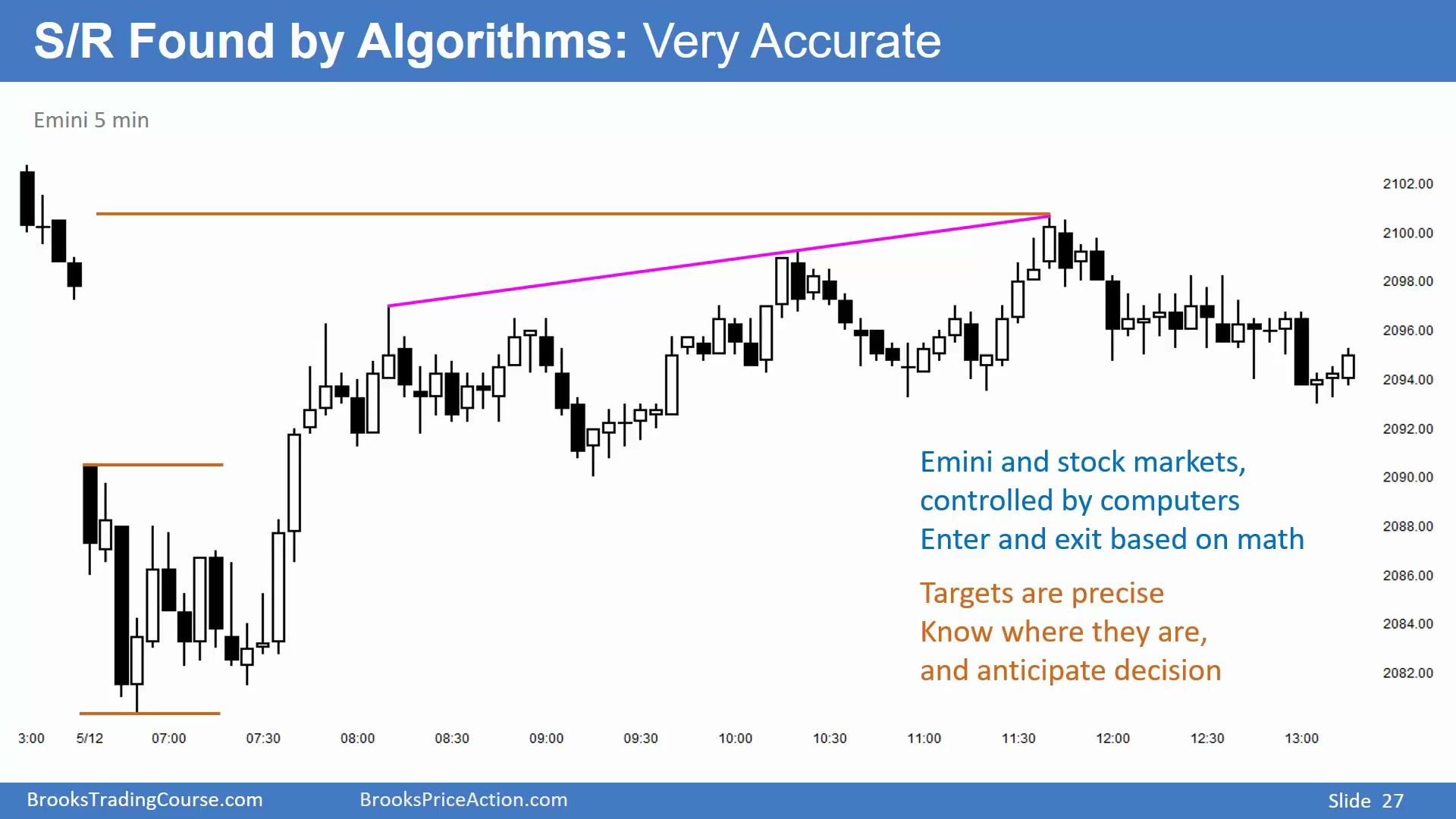 S/R Found by Algorithms: Very Accurate

Emini 5 min

2102.00
2100.00
2098.00
2096.00
2094.00
2092.00
2090.00
2088.00
2086.00
2084.00
2082.00

Emini and stock markets, controlled by computers
Enter and exit based on math

Targets are precise
Know where they are, and anticipate decision

3:00 5/12 07:00 07:30 08:00 08:30 09:00 09:30 10:00 10:30 11:00 11:30 12:00 12:30 13:00

BrooksTradingCourse.com BrooksPriceAction.com Slide 27